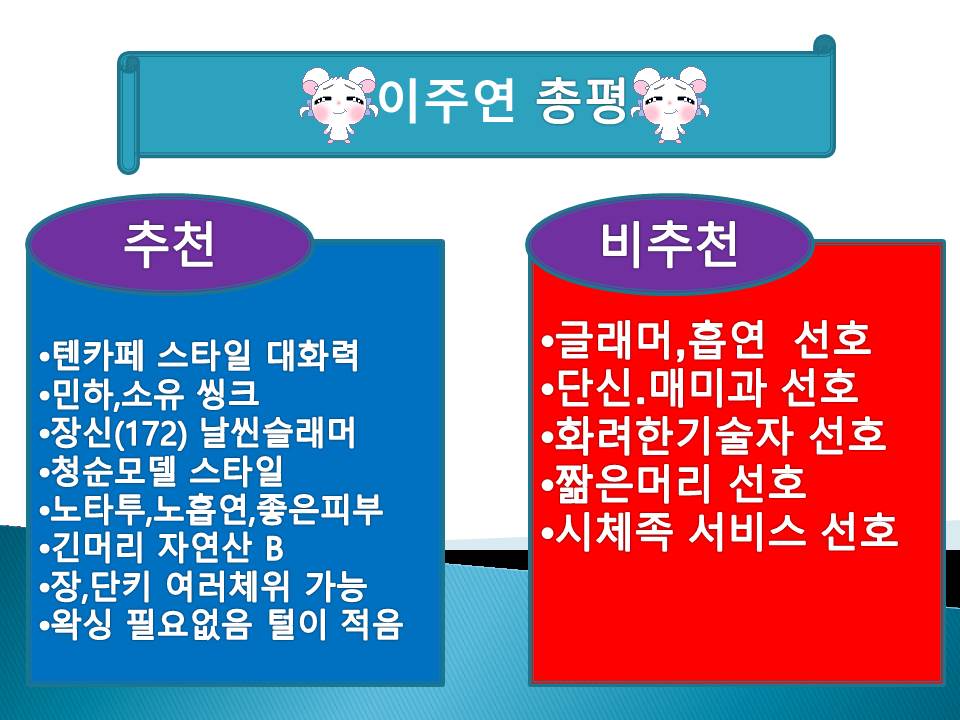 이주연 총평

추천

•텐카페 스타일 대화력
•민하,소유 씽크
•장신(172) 날씬슬래머
•청순모델 스타일
•노타투,노흡연,좋은피부
•긴머리 자연산 B
•장,단키 여러체위 가능
•왁싱 필요없음 털이 적음

비추천

•글래머,흡연 선호
•단신.매미과 선호
•화려한기술자 선호
•짧은머리 선호
•시체족 서비스 선호